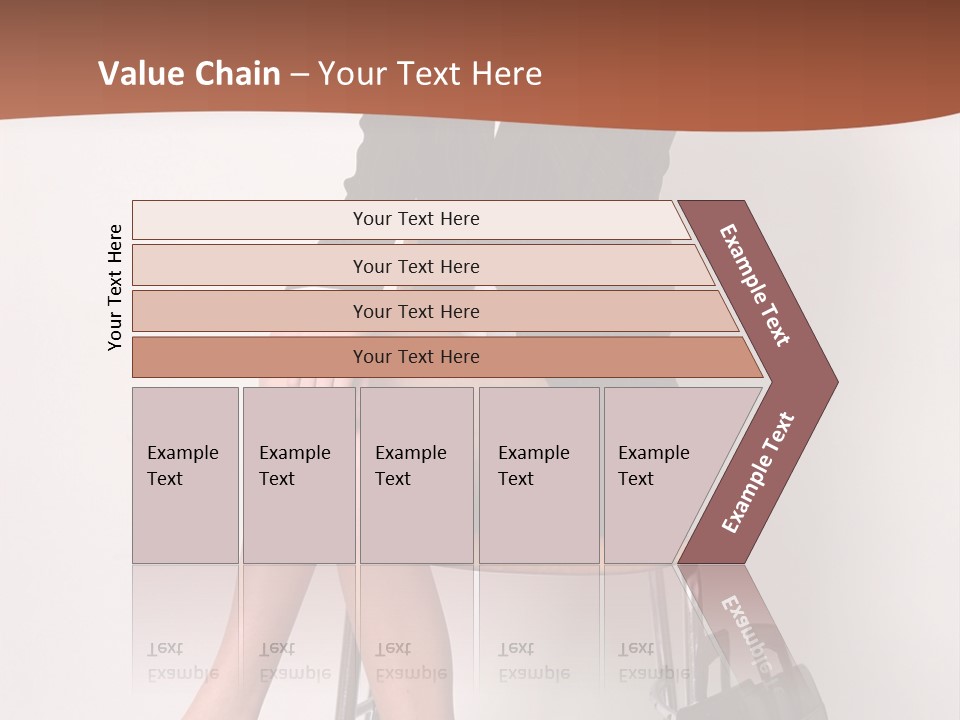 Value Chain – Your Text Here

Your Text Here

Your Text Here

Your Text Here

Your Text Here

Your Text Here

Example Text

Example Text

Example Text

Example Text

Example Text

Example Text

Example Text